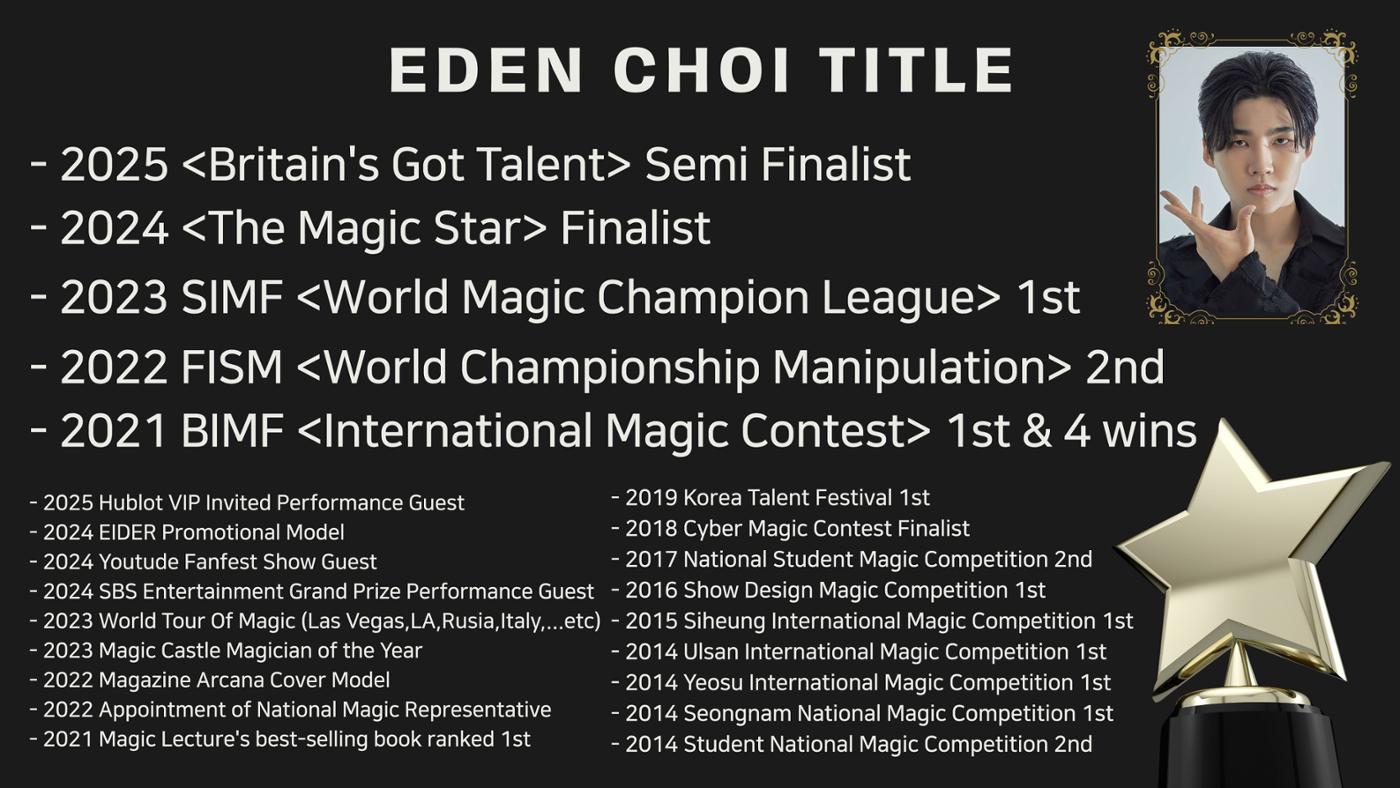 EDEN CHOI TITLE

- 2025 <Britain's Got Talent> Semi Finalist
- 2024 <The Magic Star> Finalist
- 2023 SIMF <World Magic Champion League> 1st
- 2022 FISM <World Championship Manipulation> 2nd
- 2021 BIMF <International Magic Contest> 1st & 4 wins

- 2025 Hublot VIP Invited Performance Guest
- 2024 EIDER Promotional Model
- 2024 Youtude Fanfest Show Guest
- 2024 SBS Entertainment Grand Prize Performance Guest
- 2023 World Tour Of Magic (Las Vegas,LA,Rusia,Italy,...etc)
- 2023 Magic Castle Magician of the Year
- 2022 Magazine Arcana Cover Model
- 2022 Appointment of National Magic Representative
- 2021 Magic Lecture's best-selling book ranked 1st

- 2019 Korea Talent Festival 1st
- 2018 Cyber Magic Contest Finalist
- 2017 National Student Magic Competition 2nd
- 2016 Show Design Magic Competition 1st
- 2015 Siheung International Magic Competition 1st
- 2014 Ulsan International Magic Competition 1st
- 2014 Yeosu International Magic Competition 1st
- 2014 Seongnam National Magic Competition 1st
- 2014 Student National Magic Competition 2nd